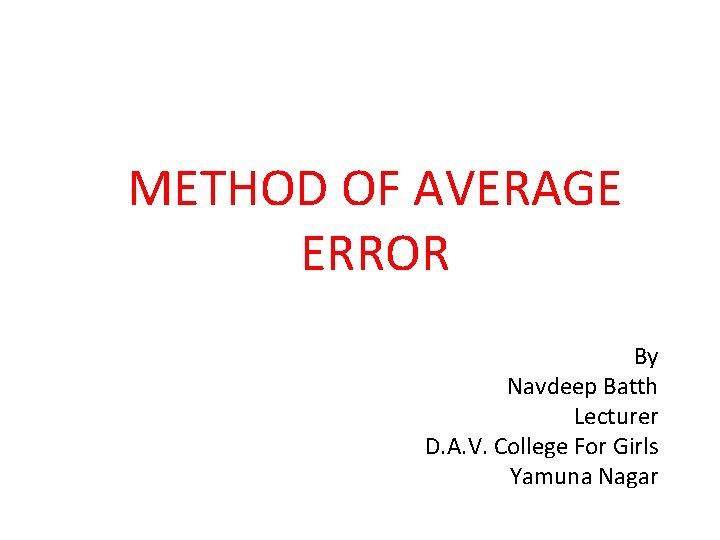 METHOD OF AVERAGE ERROR

By
Navdeep Batth
Lecturer
D.A.V. College For Girls
Yamuna Nagar